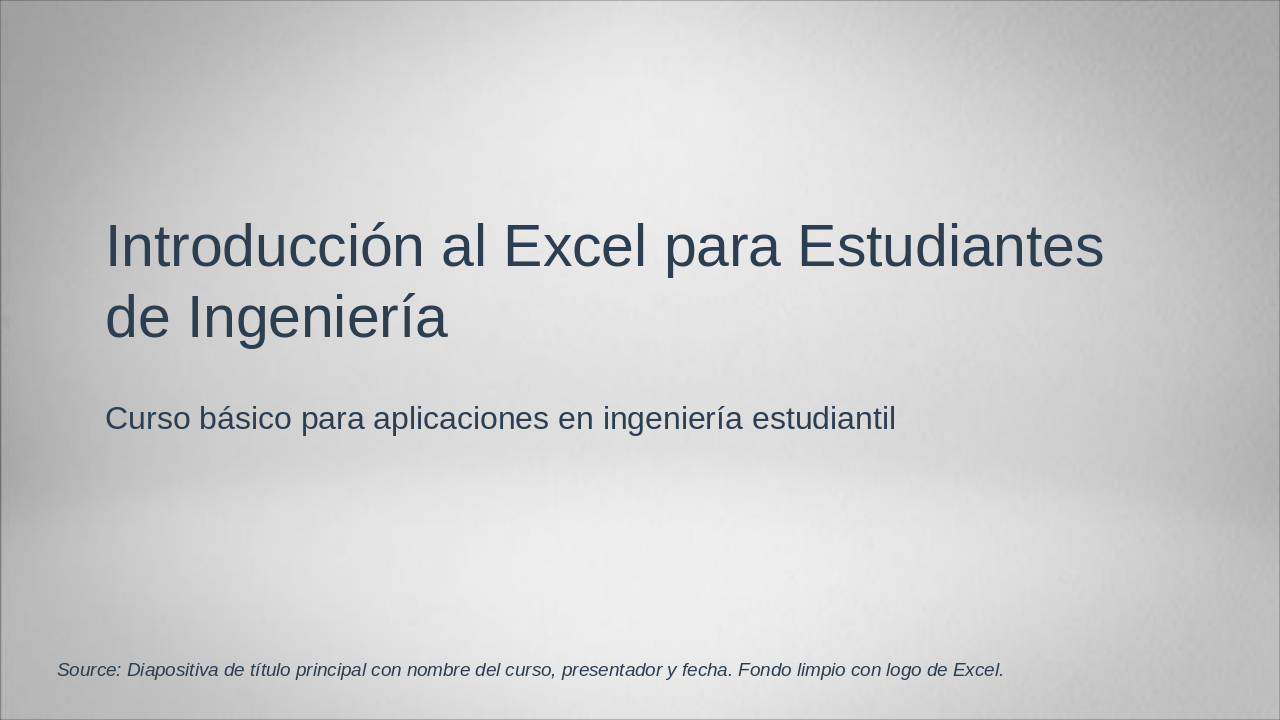 Introducción al Excel para Estudiantes de Ingeniería

Curso básico para aplicaciones en ingeniería estudiantil

Source: Diapositiva de título principal con nombre del curso, presentador y fecha. Fondo limpio con logo de Excel.